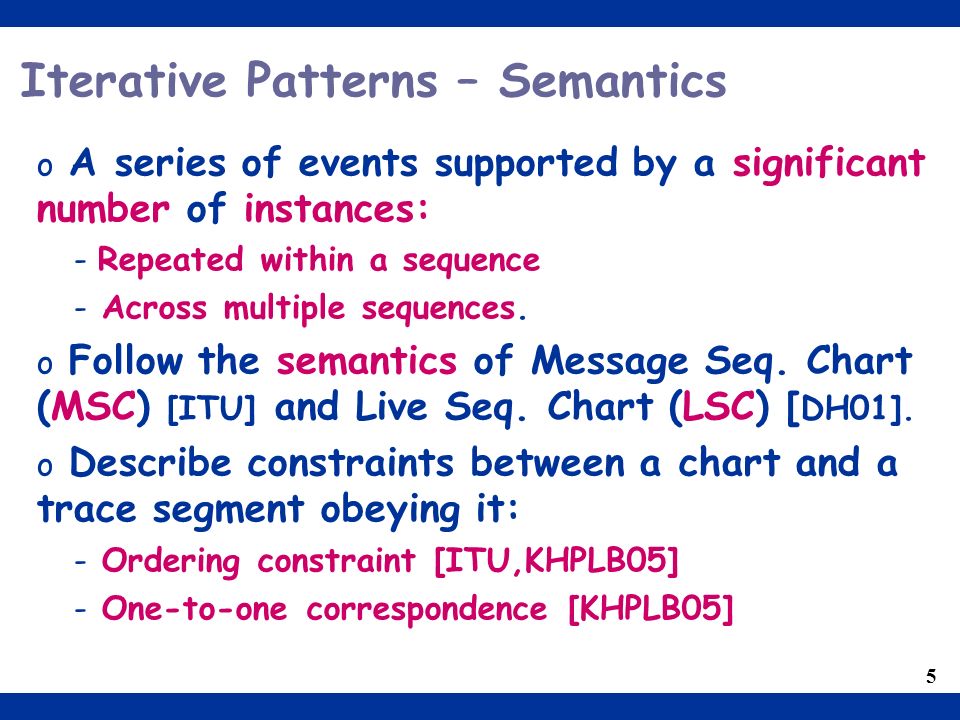 Iterative Patterns – Semantics

o A series of events supported by a significant number of instances:

- Repeated within a sequence

- Across multiple sequences.

o Follow the semantics of Message Seq. Chart (MSC) [ITU] and Live Seq. Chart (LSC) [DH01].

o Describe constraints between a chart and a trace segment obeying it:

- Ordering constraint [ITU,KHPLB05]

- One-to-one correspondence [KHPLB05]

5